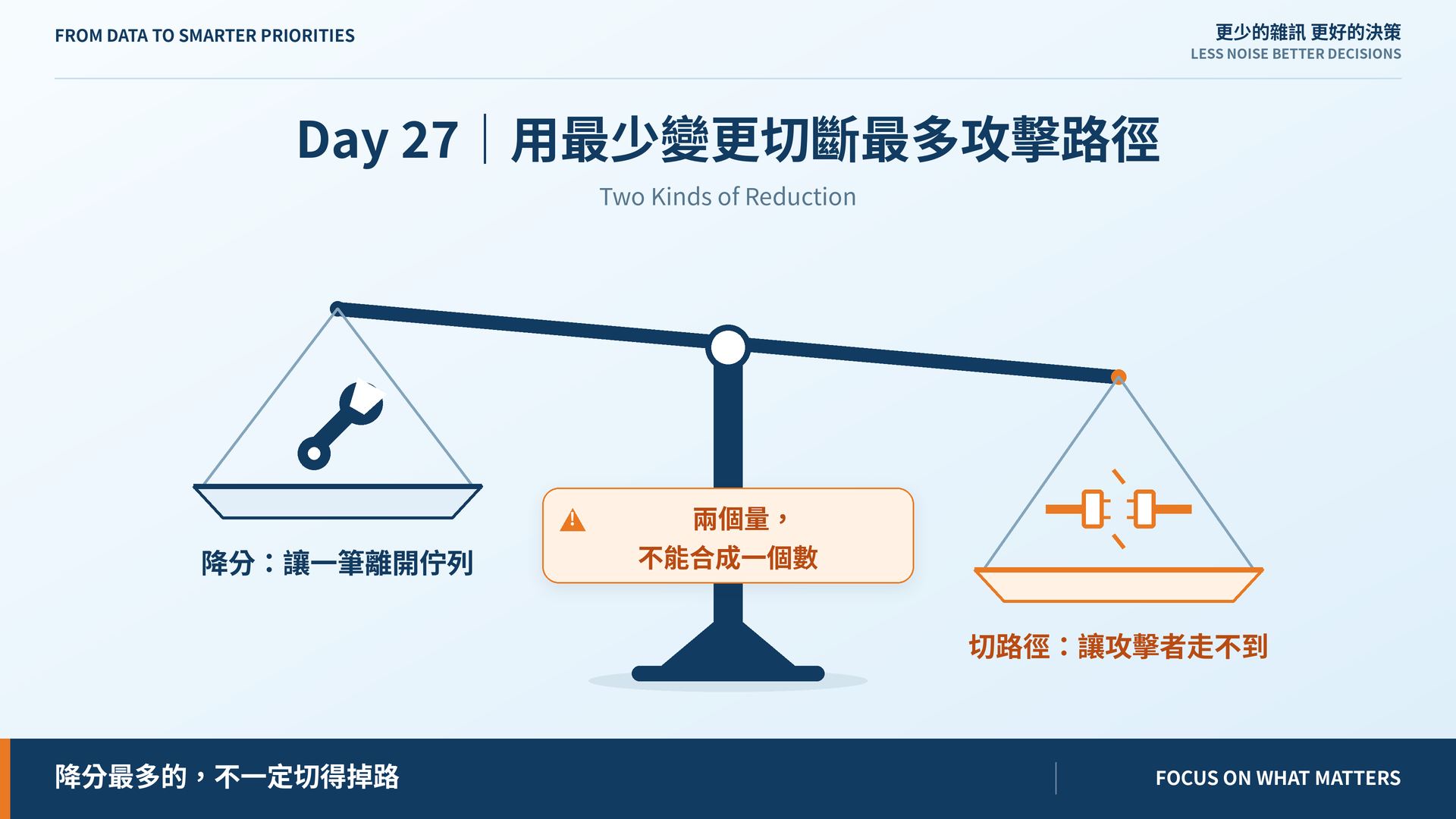 FROM DATA TO SMARTER PRIORITIES

更少的雜訊 更好的決策
LESS NOISE BETTER DECISIONS

Day 27 | 用最少變更切斷最多攻擊路徑

Two Kinds of Reduction

降分：讓一筆離開佇列

兩個量，
不能合成一個數

切路徑：讓攻擊者走不到

降分最多的，不一定切得掉路

FOCUS ON WHAT MATTERS